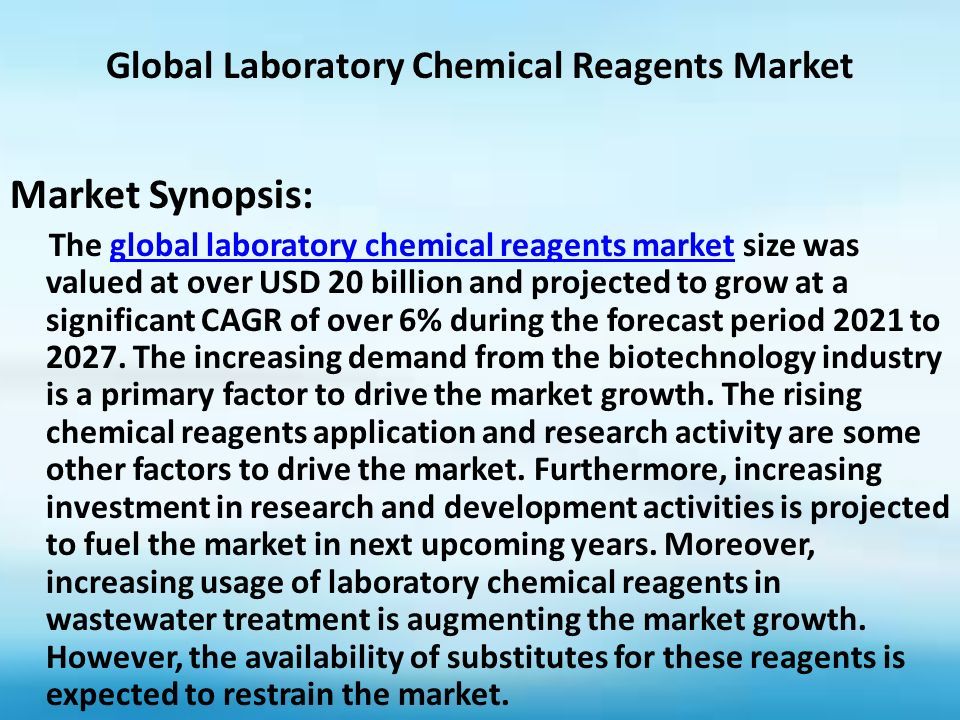 Global Laboratory Chemical Reagents Market

Market Synopsis:

The global laboratory chemical reagents market size was valued at over USD 20 billion and projected to grow at a significant CAGR of over 6% during the forecast period 2021 to 2027. The increasing demand from the biotechnology industry is a primary factor to drive the market growth. The rising chemical reagents application and research activity are some other factors to drive the market. Furthermore, increasing investment in research and development activities is projected to fuel the market in next upcoming years. Moreover, increasing usage of laboratory chemical reagents in wastewater treatment is augmenting the market growth. However, the availability of substitutes for these reagents is expected to restrain the market.